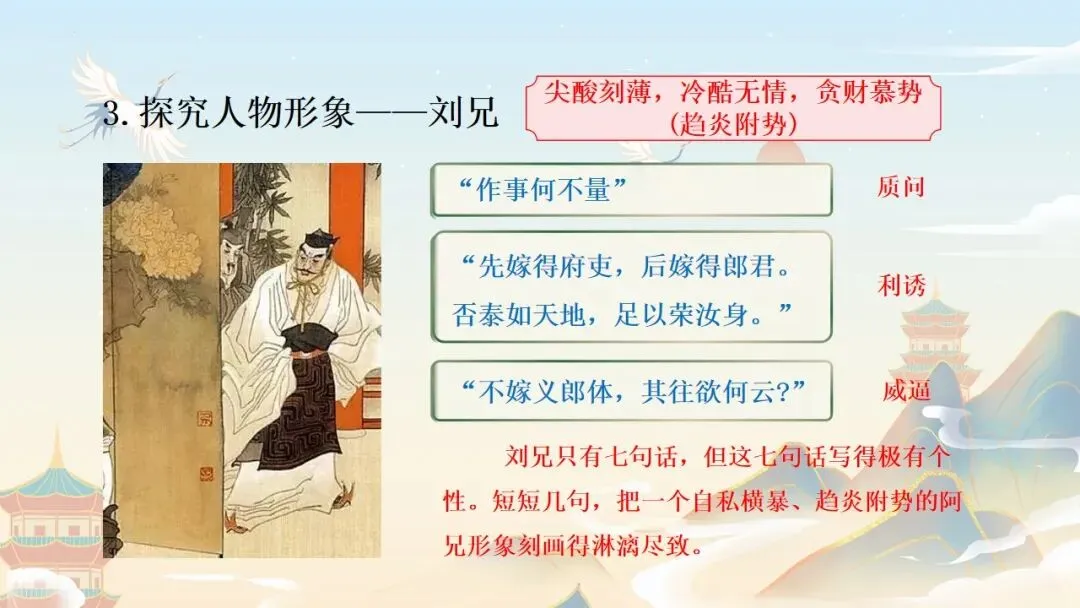 3. 探究人物形象——刘兄

尖酸刻薄，冷酷无情，贪财慕势（趋炎附势）

“作事何不量”

质问

“先嫁得府吏，后嫁得郎君。否泰如天地，足以荣汝身。”

利诱

“不嫁义郎体，其往欲何云?”

威逼

刘兄只有七句话，但这七句话写得极有个性。短短几句，把一个自私横暴、趋炎附势的阿兄形象刻画得淋漓尽致。